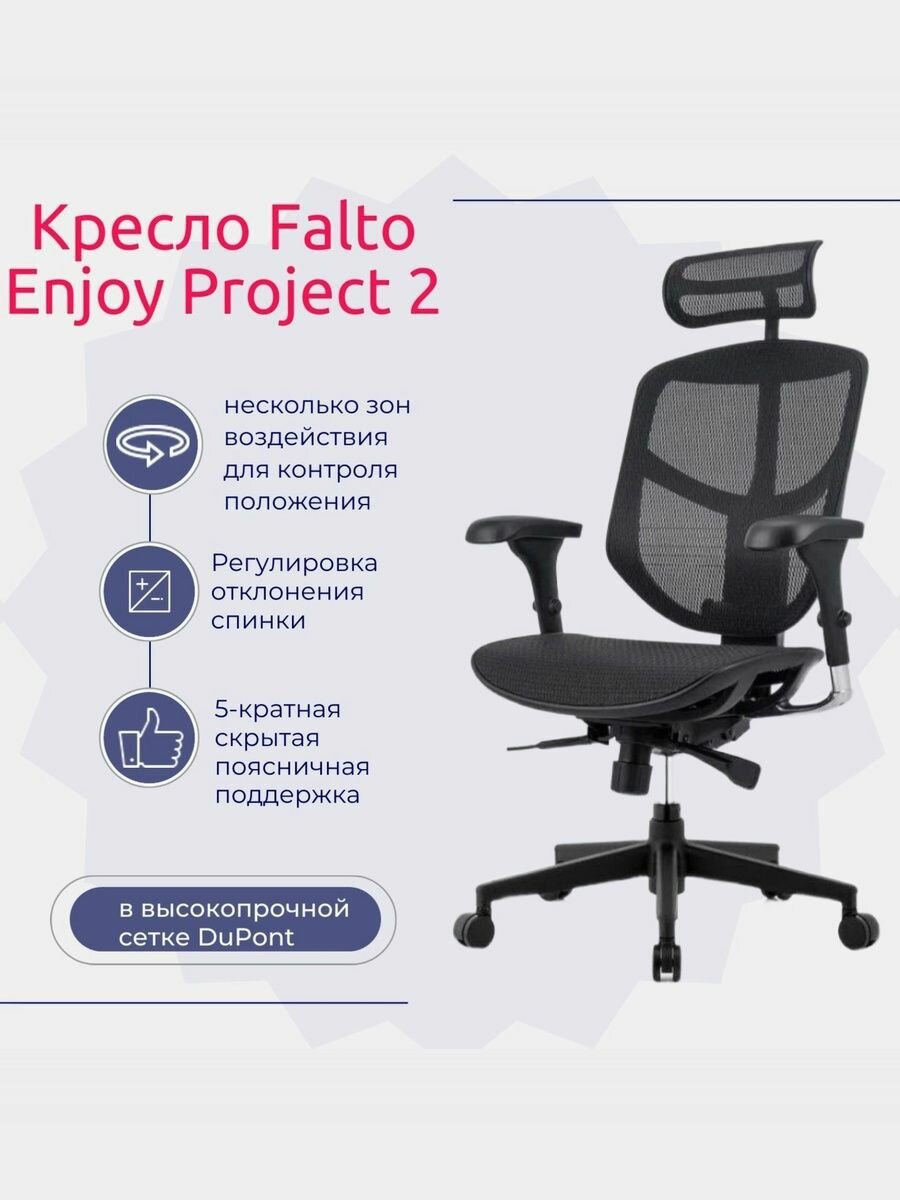 Кресло Falto Enjoy Project 2

несколько зон воздействия для контроля положения

Регулировка отклонения спинки

5-кратная скрытая поясничная поддержка

в высокопрочной сетке DuPont